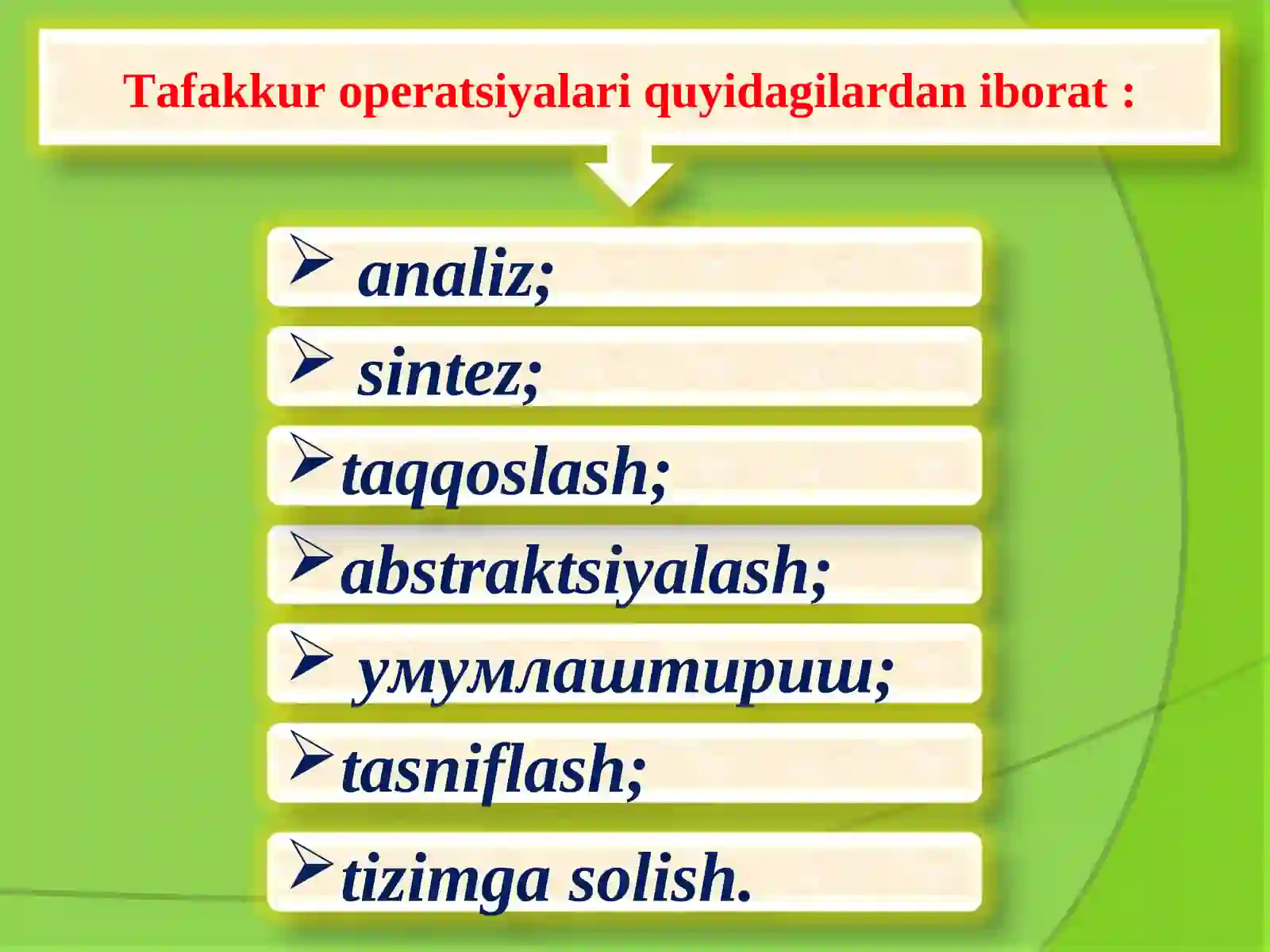 Tafakkur operatsiyalari quyidagilardan iborat :

➢ analiz;

➢ sintez;

➢ taqqoslash;

➢ abstraktsiyalash;

➢ умумлаштириш;

➢ tasniflash;

➢ tizimga solish.